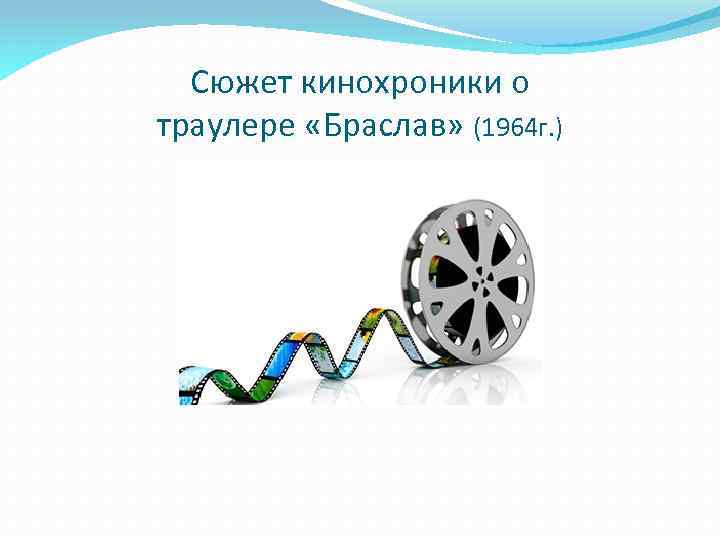 Сюжет кинохроники о траулере «Браслав» (1964г.)